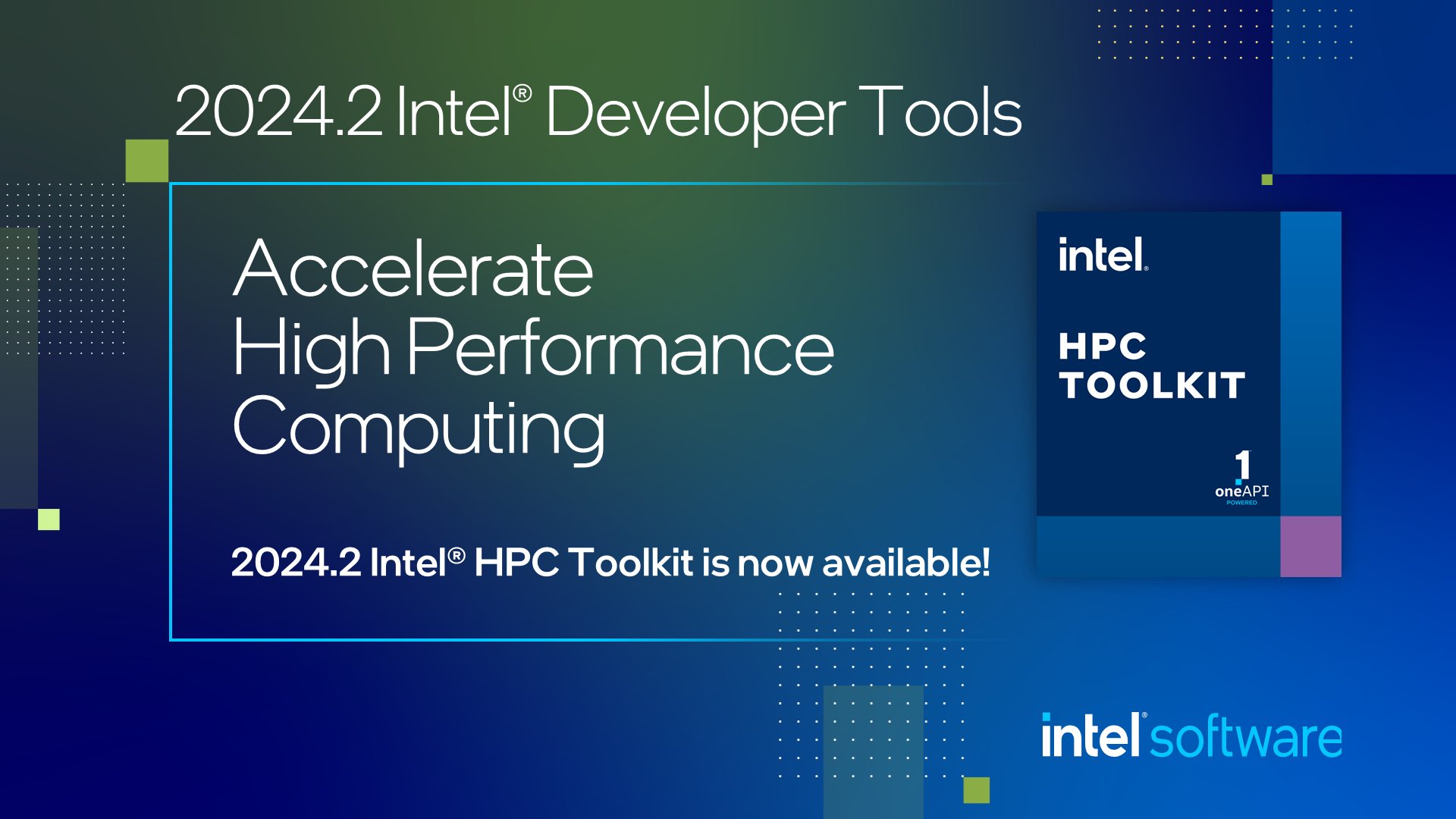 2024.2 Intel® Developer Tools

Accelerate High Performance Computing

2024.2 Intel® HPC Toolkit is now available!

intel.

HPC TOOLKIT

1 oneAPI POWERED

intel® software